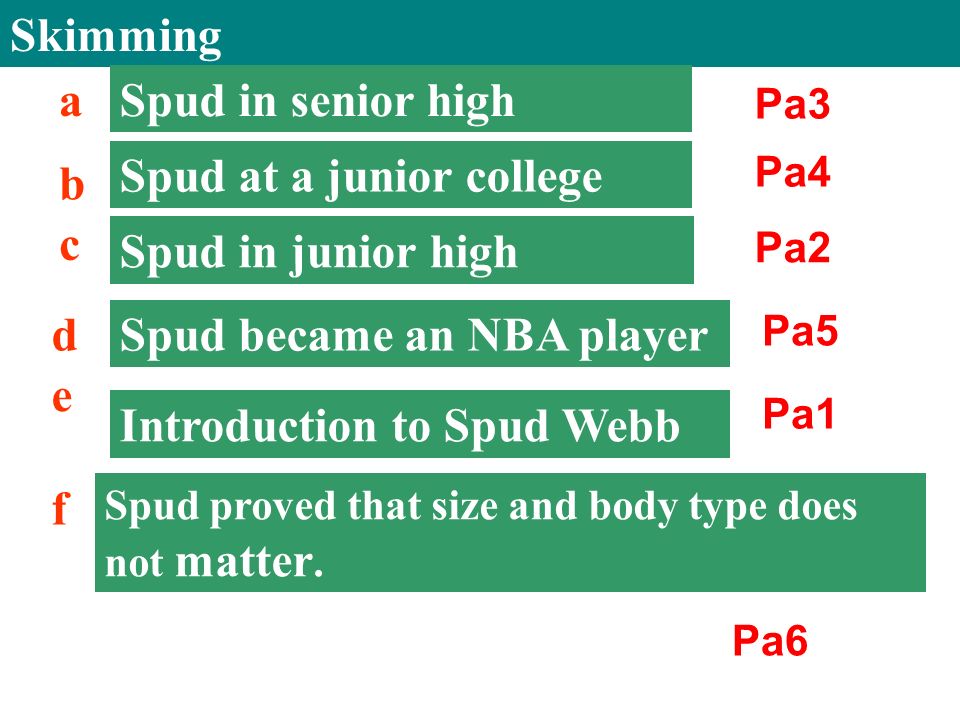 Skimming

a Spud in senior high Pa3

b Spud at a junior college Pa4

c Spud in junior high Pa2

d Spud became an NBA player Pa5

e Introduction to Spud Webb Pa1

f Spud proved that size and body type does not matter.

Pa6